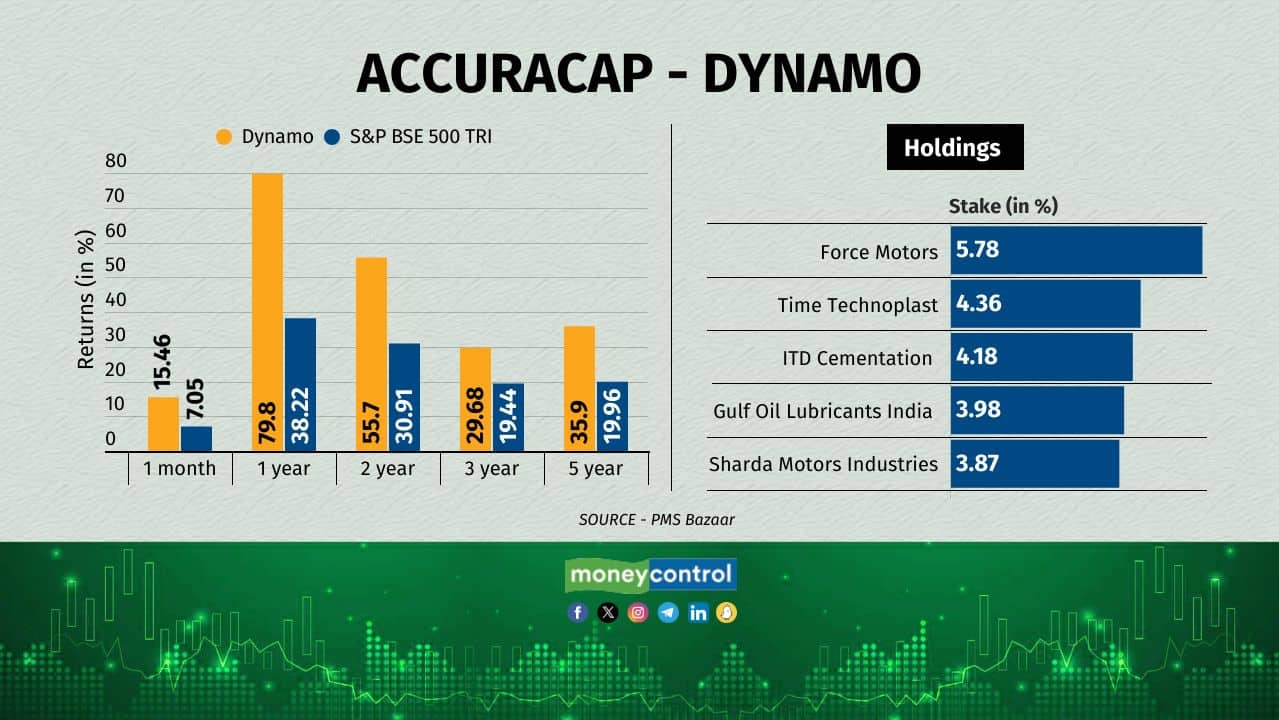 ACCURACAP - DYNAMO

Dynamo S&P BSE 500 TRI

Returns (in %)

80
70
60
50
40
30
20
10
0

15.46 7.05
79.8 38.22
55.7 30.91
29.68 19.44
35.9 19.96

1 month 1 year 2 year 3 year 5 year

Holdings

| | Stake (in %) |
|---|---|
| Force Motors | 5.78 |
| Time Technoplast | 4.36 |
| ITD Cementation | 4.18 |
| Gulf Oil Lubricants India | 3.98 |
| Sharda Motors Industries | 3.87 |

SOURCE - PMS Bazaar

moneycontrol